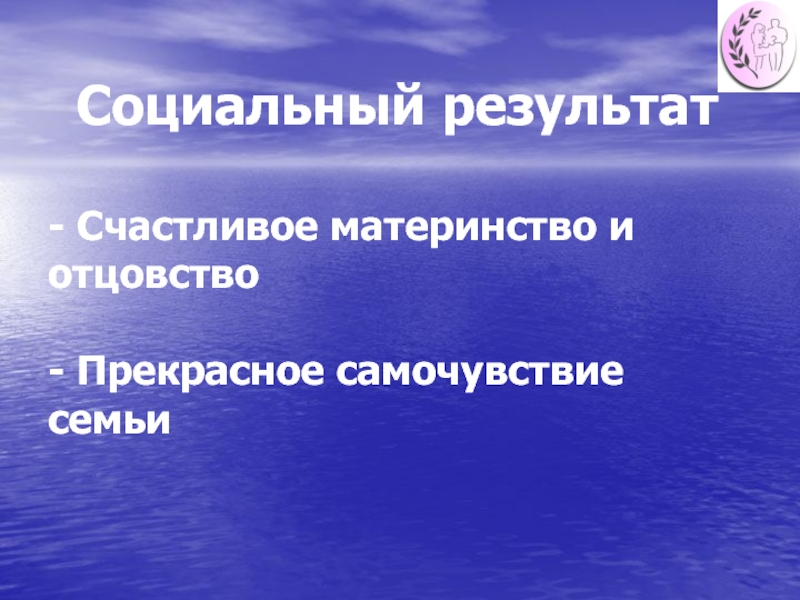 Социальный результат

- Счастливое материнство и отцовство

- Прекрасное самочувствие семьи